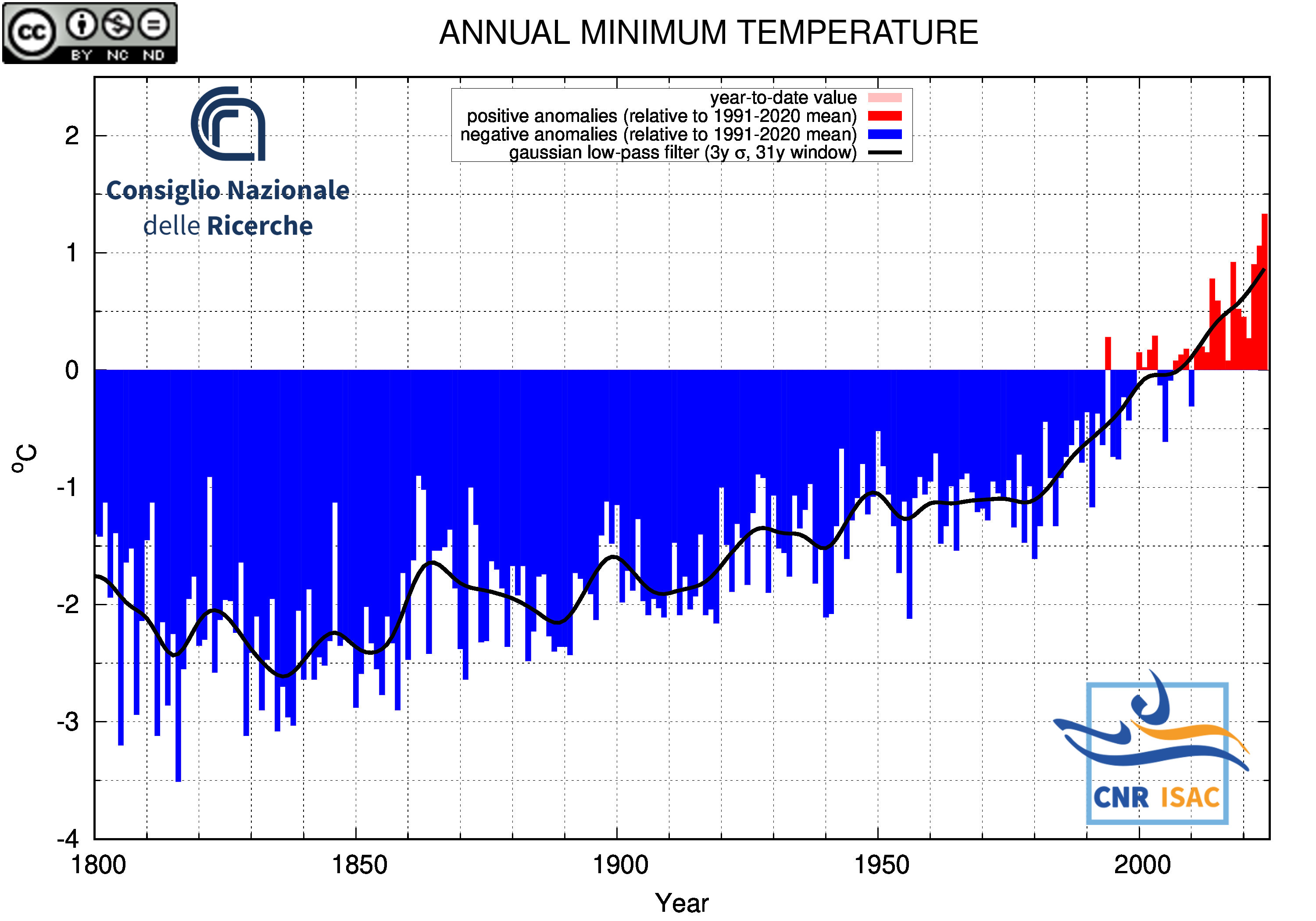 cc BY NC ND

ANNUAL MINIMUM TEMPERATURE

Consiglio Nazionale delle Ricerche

year-to-date value
positive anomalies (relative to 1991-2020 mean)
negative anomalies (relative to 1991-2020 mean)
gaussian low-pass filter (3y σ, 31y window)

2
1
0
-1
-2
-3
-4

$^{o}C$

CNR ISAC

1800
1850
1900
1950
2000

Year